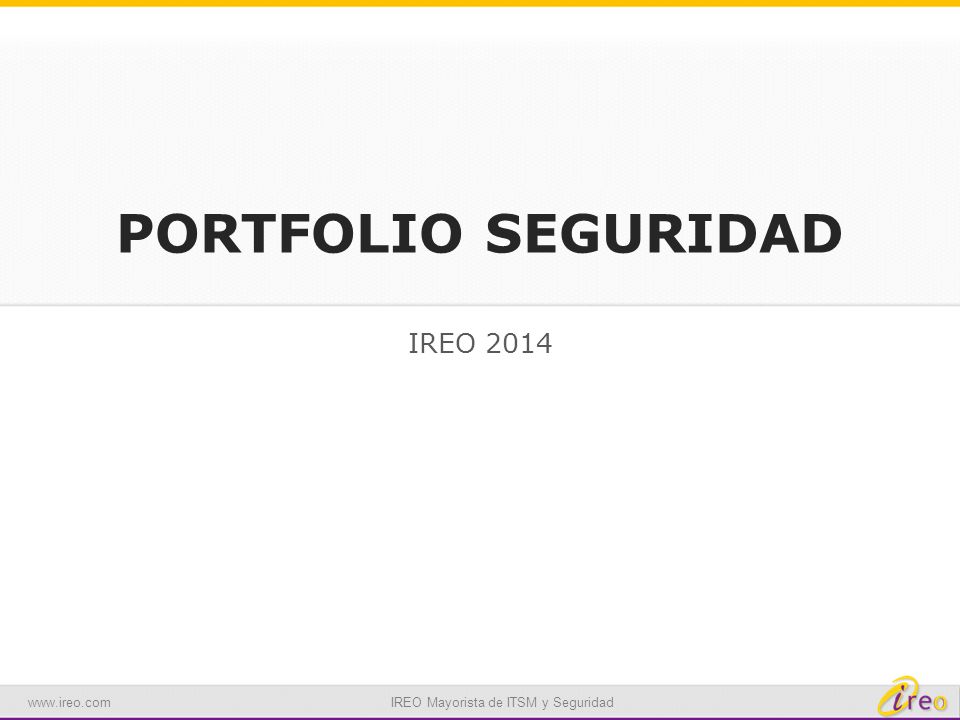 PORTFOLIO SEGURIDAD

IREO 2014

www.ireo.com

IREO Mayorista de ITSM y Seguridad

ireo